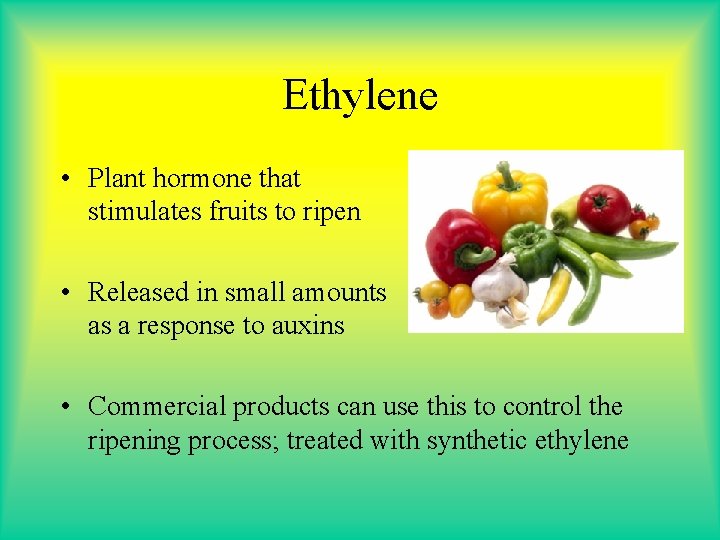 Ethylene

• Plant hormone that stimulates fruits to ripen

• Released in small amounts as a response to auxins

• Commercial products can use this to control the ripening process; treated with synthetic ethylene